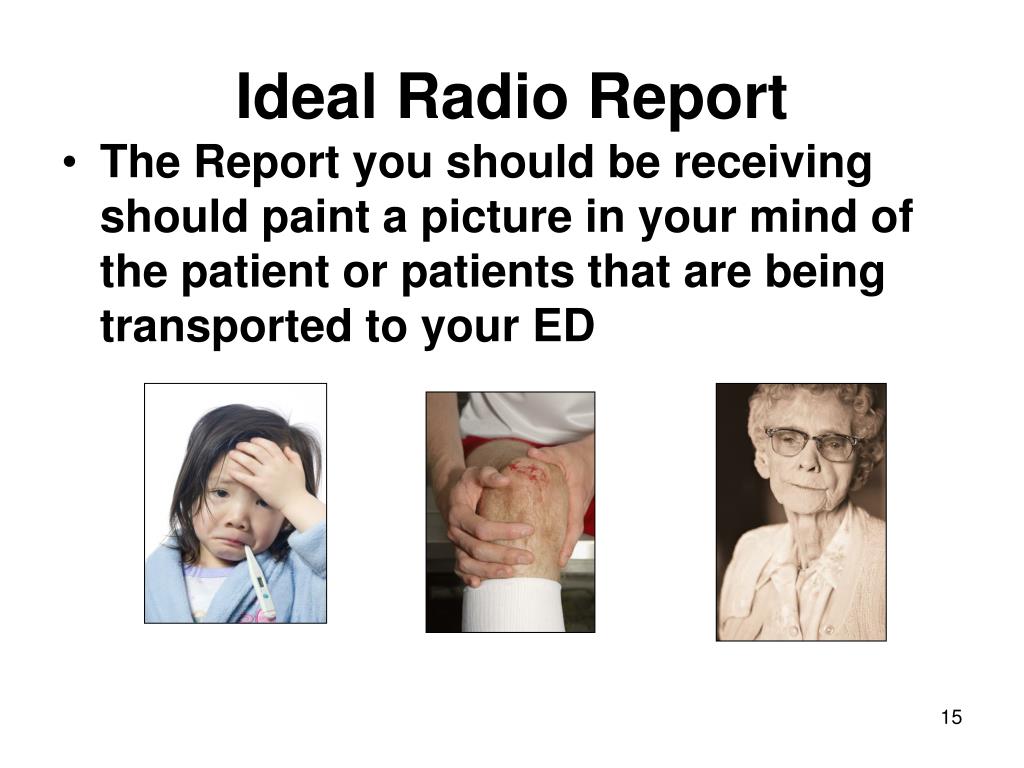 Ideal Radio Report

• The Report you should be receiving should paint a picture in your mind of the patient or patients that are being transported to your ED

15